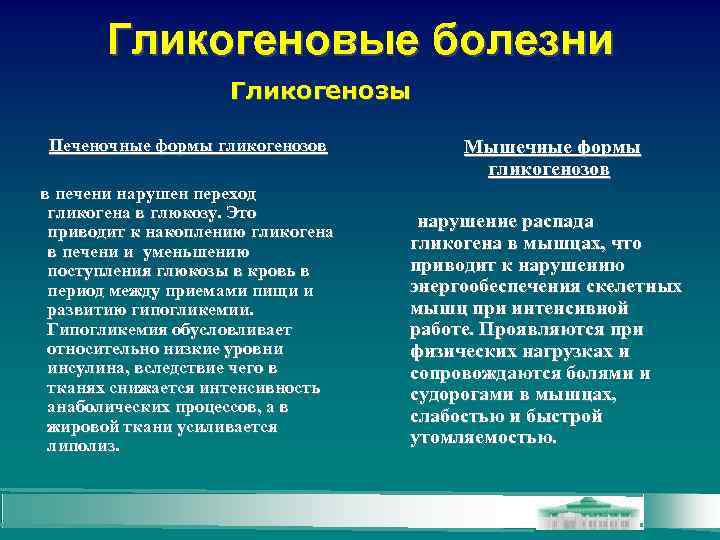 Гликогеновые болезни

Гликогенозы

Печеночные формы гликогенозов

в печени нарушен переход гликогена в глюкозу. Это приводит к накоплению гликогена в печени и уменьшению поступления глюкозы в кровь в период между приемами пищи и развитию гипогликемии. Гипогликемия обусловливает относительно низкие уровни инсулина, вследствие чего в тканях снижается интенсивность анаболических процессов, а в жировой ткани усиливается липолиз.

Мышечные формы гликогенозов

нарушение распада гликогена в мышцах, что приводит к нарушению энергообеспечения скелетных мышц при интенсивной работе. Проявляются при физических нагрузках и сопровождаются болями и судорогами в мышцах, слабостью и быстрой утомляемостью.